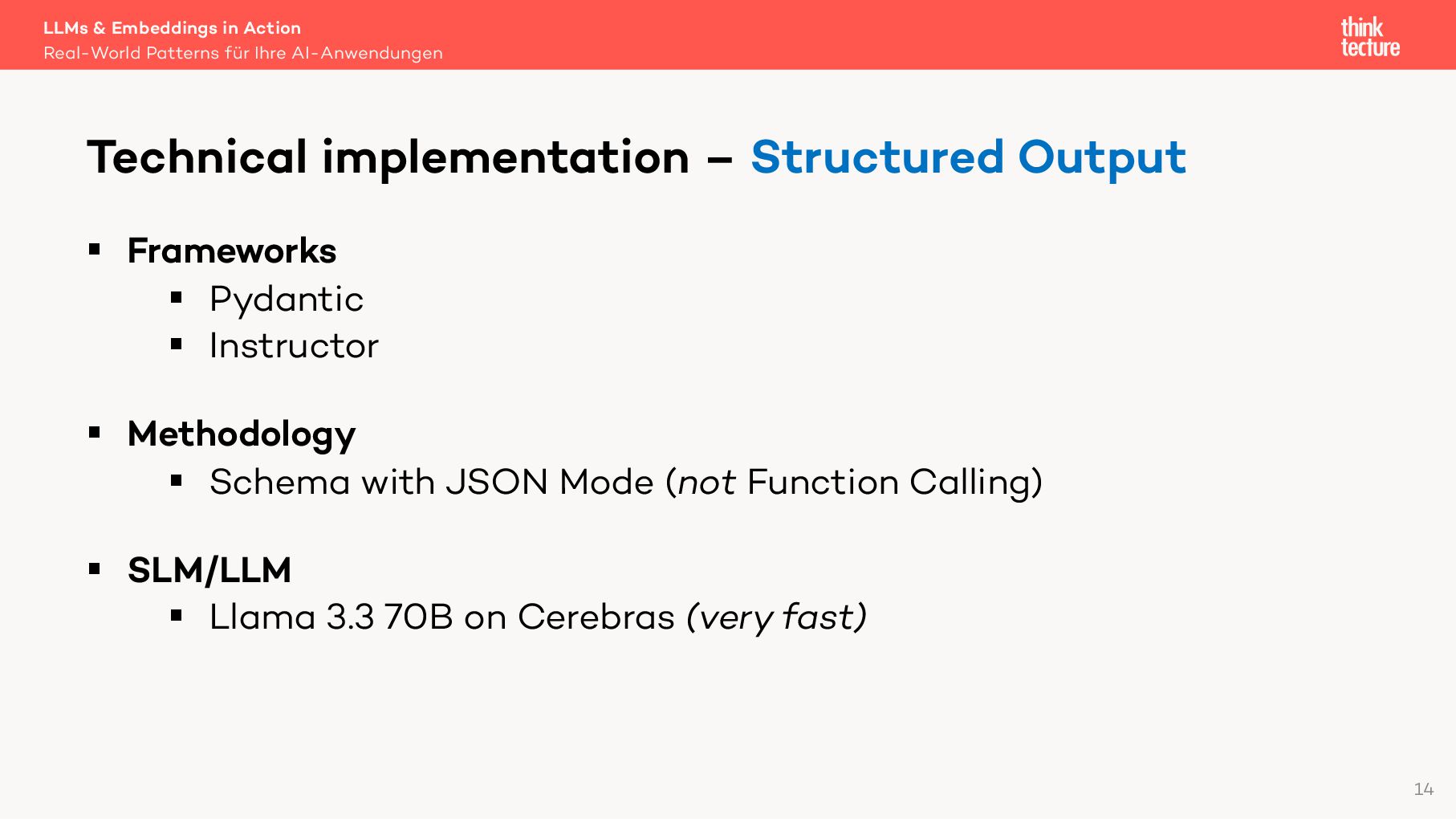 LLMs & Embeddings in Action
Real-World Patterns für Ihre AI-Anwendungen

think tecture

Technical implementation – Structured Output

▪ Frameworks
▪ Pydantic
▪ Instructor

▪ Methodology
▪ Schema with JSON Mode (not Function Calling)

▪ SLM/LLM
▪ Llama 3.3 70B on Cerebras (very fast)

14